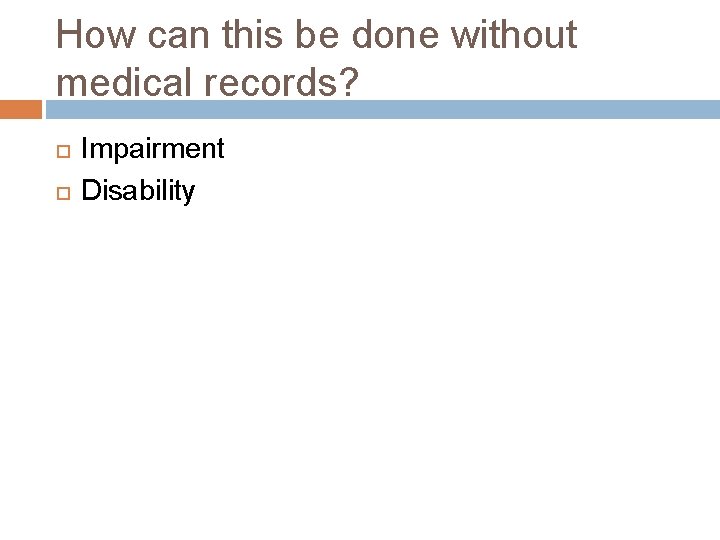 How can this be done without medical records?

Impairment
Disability